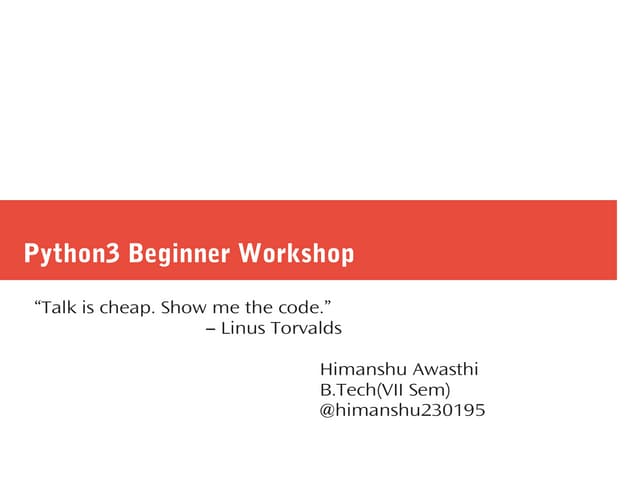 Python3 Beginner Workshop

“Talk is cheap. Show me the code.”
– Linus Torvalds

Himanshu Awasthi
B.Tech(VII Sem)
@himanshu230195